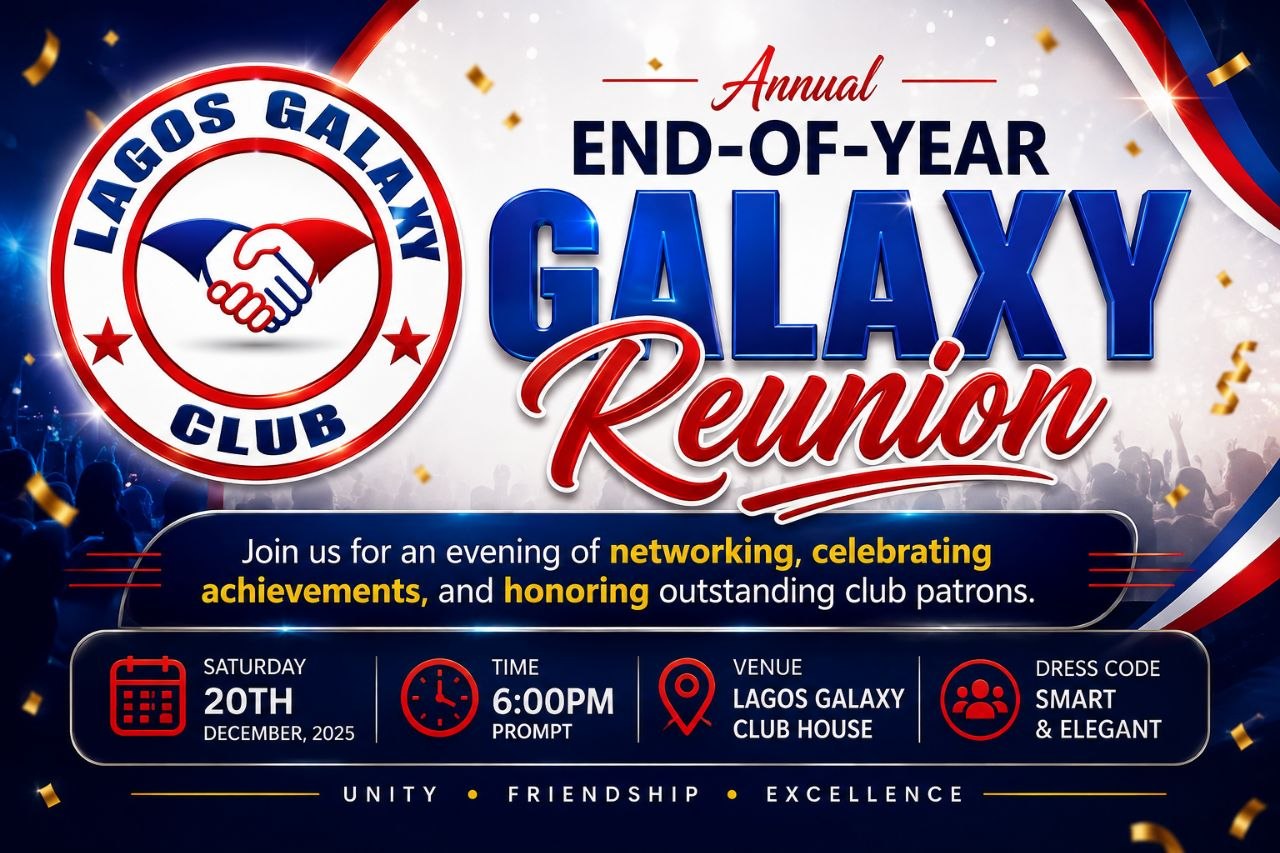 LAGOS GALAXY CLUB

Annual
END-OF-YEAR
GALAXY
Reunion

Join us for an evening of networking, celebrating achievements, and honoring outstanding club patrons.

SATURDAY
20TH
DECEMBER, 2025

TIME
6:00PM
PROMPT

VENUE
LAGOS GALAXY
CLUB HOUSE

DRESS CODE
SMART
& ELEGANT

UNITY • FRIENDSHIP • EXCELLENCE